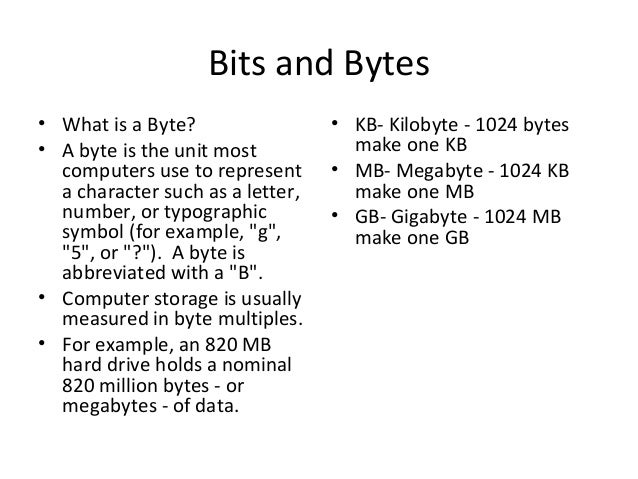 Bits and Bytes

• What is a Byte?
• A byte is the unit most computers use to represent a character such as a letter, number, or typographic symbol (for example, "g", "5", or "?"). A byte is abbreviated with a "B".
• Computer storage is usually measured in byte multiples.
• For example, an 820 MB hard drive holds a nominal 820 million bytes - or megabytes - of data.

• KB- Kilobyte - 1024 bytes make one KB
• MB- Megabyte - 1024 KB make one MB
• GB- Gigabyte - 1024 MB make one GB